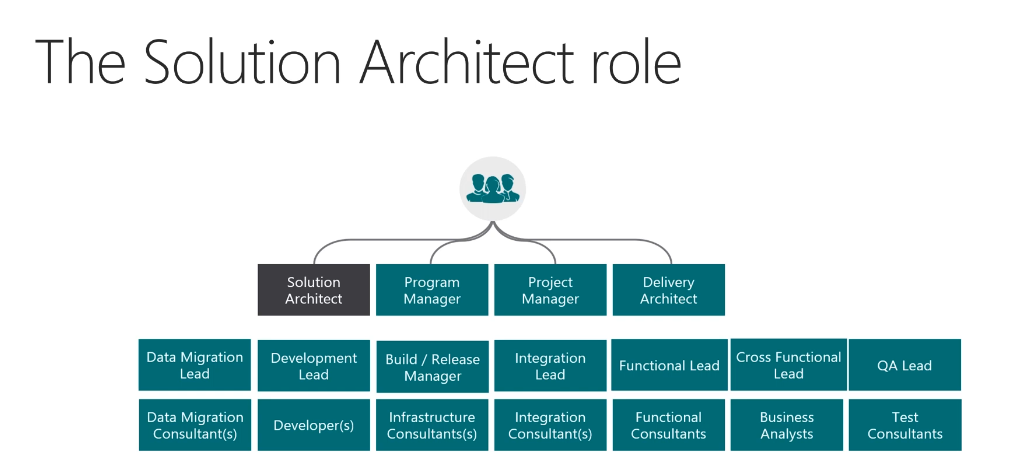 The Solution Architect role

Solution Architect

Program Manager

Project Manager

Delivery Architect

Data Migration Lead

Development Lead

Build / Release Manager

Integration Lead

Functional Lead

Cross Functional Lead

QA Lead

Data Migration Consultant(s)

Developer(s)

Infrastructure Consultants(s)

Integration Consultant(s)

Functional Consultants

Business Analysts

Test Consultants